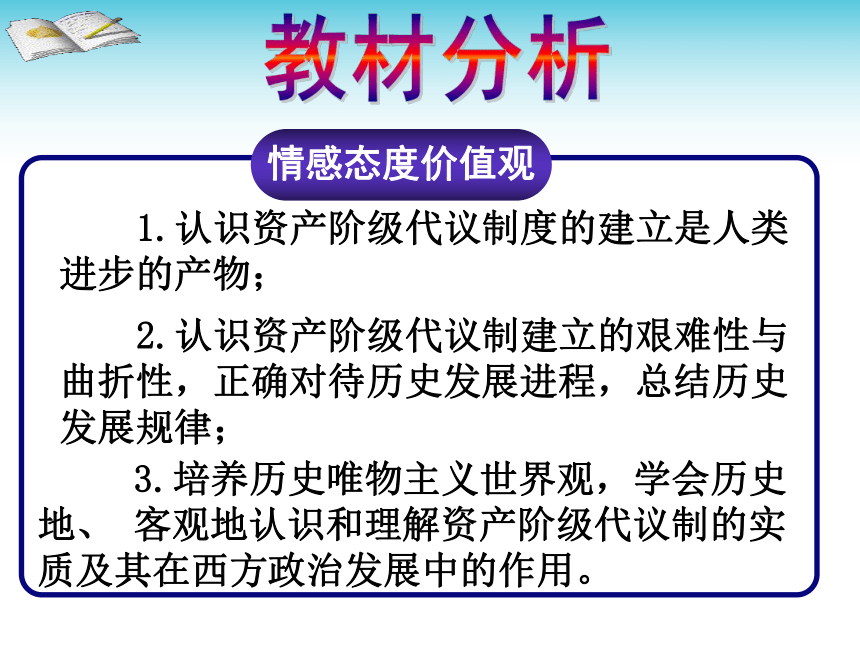 教材分析

情感态度价值观

1.认识资产阶级代议制度的建立是人类进步的产物；

2.认识资产阶级代议制建立的艰难性与曲折性，正确对待历史发展进程，总结历史发展规律；

3.培养历史唯物主义世界观，学会历史地、 客观地认识和理解资产阶级代议制的实质及其在西方政治发展中的作用。